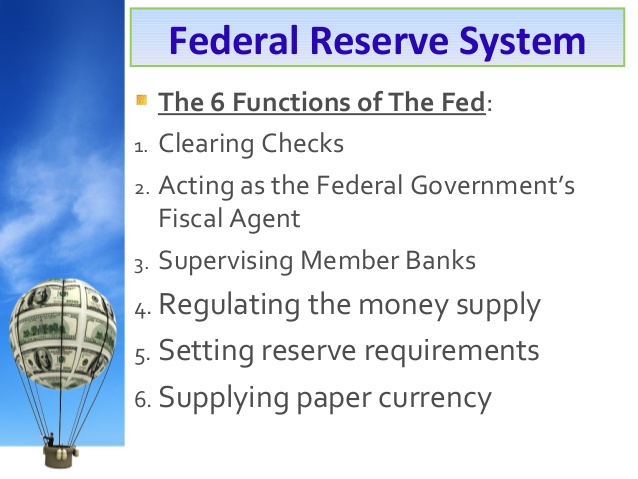 Federal Reserve System

The 6 Functions of The Fed:

1. Clearing Checks
2. Acting as the Federal Government's Fiscal Agent
3. Supervising Member Banks
4. Regulating the money supply
5. Setting reserve requirements
6. Supplying paper currency